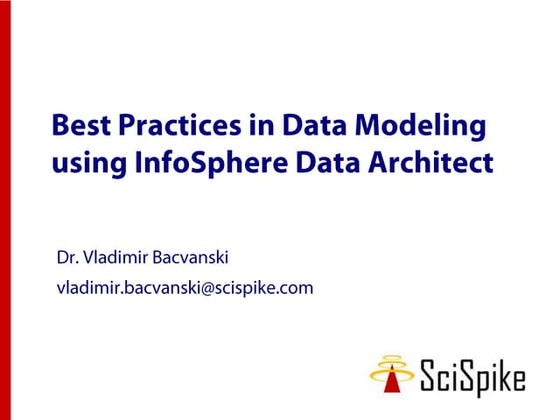 Best Practices in Data Modeling using InfoSphere Data Architect

Dr. Vladimir Bacvanski

vladimir.bacvanski@scispike.com

SciSpike